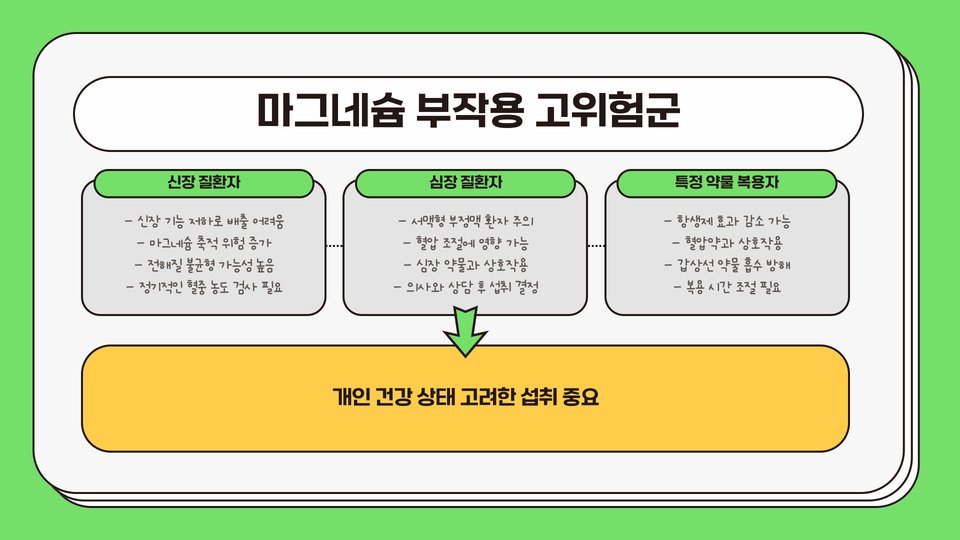 마그네슘 부작용 고위험군

신장 질환자

- 신장 기능 저하로 배출 어려움
- 마그네슘 축적 위험 증가
- 전해질 불균형 가능성 높음
- 정기적인 혈중 농도 검사 필요

심장 질환자

- 서맥형 부정맥 환자 주의
- 혈압 조절에 영향 가능
- 심장 약물과 상호작용
- 의사와 상담 후 섭취 결정

특정 약물 복용자

- 항생제 효과 감소 가능
- 혈압약과 상호작용
- 갑상선 약물 흡수 방해
- 복용 시간 조절 필요

개인 건강 상태 고려한 섭취 중요